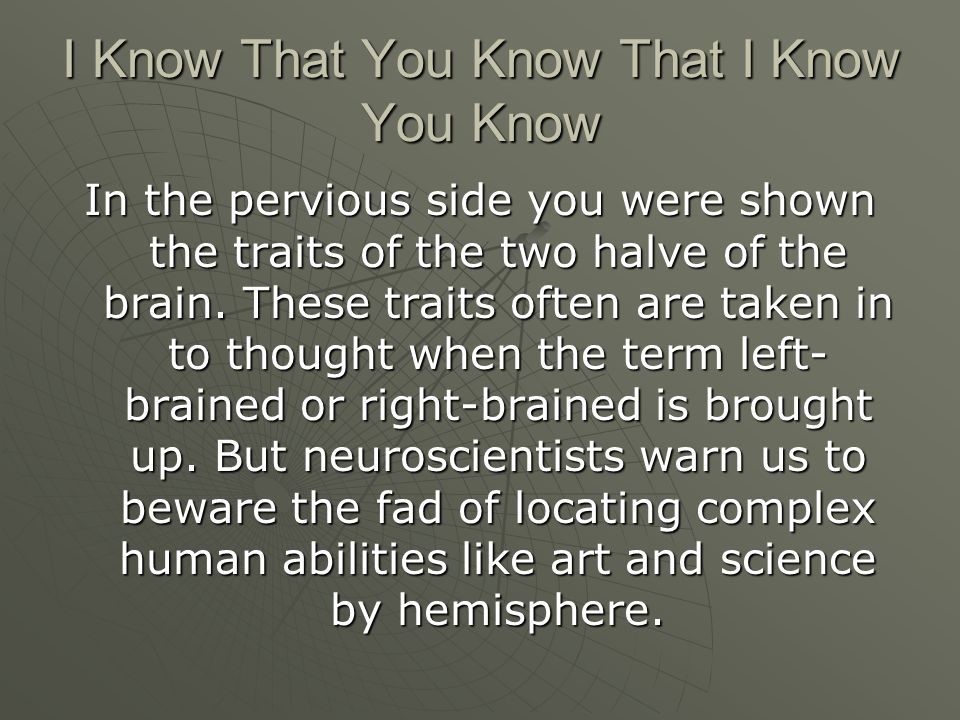 I Know That You Know That I Know You Know

In the pervious side you were shown the traits of the two halve of the brain. These traits often are taken in to thought when the term left-brained or right-brained is brought up. But neuroscientists warn us to beware the fad of locating complex human abilities like art and science by hemisphere.